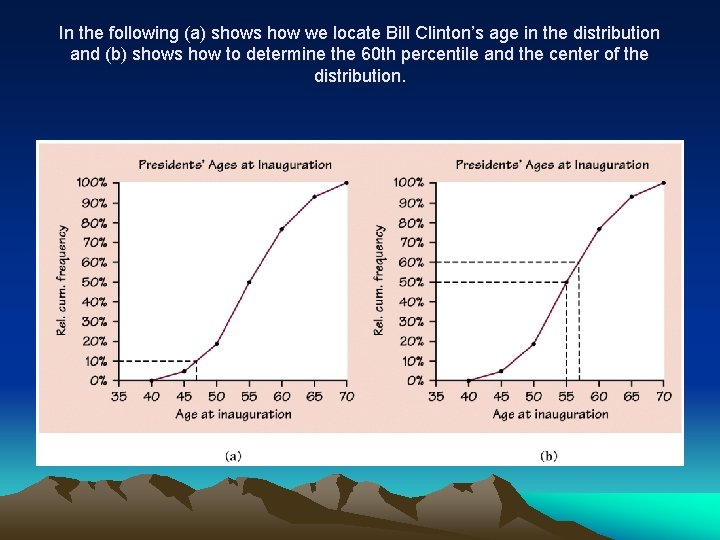 In the following (a) shows how we locate Bill Clinton's age in the distribution and (b) shows how to determine the 60th percentile and the center of the distribution.

Presidents' Ages at Inauguration

100%
90%
80%
70%
60%
50%
40%
30%
20%
10%
0%

Rel. cum. frequency

35 40 45 50 55 60 65 70

Age at inauguration

(a)

Presidents' Ages at Inauguration

100%
90%
80%
70%
60%
50%
40%
30%
20%
10%
0%

Rel. cum. frequency

35 40 45 50 55 60 65 70

Age at inauguration

(b)